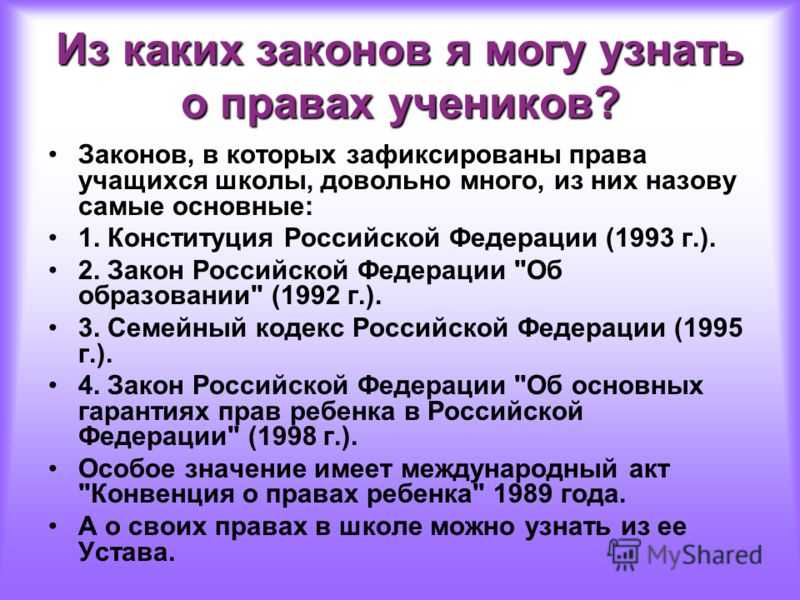 Из каких законов я могу узнать о правах учеников?

• Законов, в которых зафиксированы права учащихся школы, довольно много, из них назову самые основные:
• 1. Конституция Российской Федерации (1993 г.).
• 2. Закон Российской Федерации "Об образовании" (1992 г.).
• 3. Семейный кодекс Российской Федерации (1995 г.).
• 4. Закон Российской Федерации "Об основных гарантиях прав ребенка в Российской Федерации" (1998 г.).
• Особое значение имеет международный акт "Конвенция о правах ребенка" 1989 года.
• А о своих правах в школе можно узнать из ее Устава.

MyShared